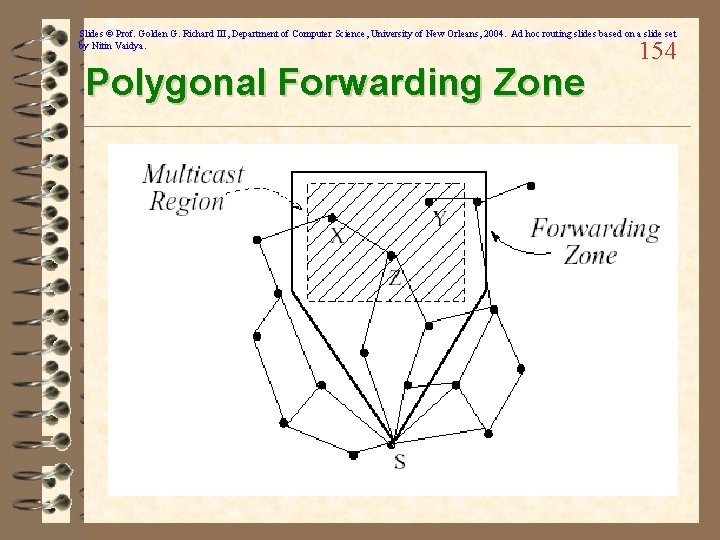 Slides © Prof. Golden G. Richard III, Department of Computer Science, University of New Orleans, 2004. Ad hoc routing slides based on a slide set by Nitin Vaidya.

154

Polygonal Forwarding Zone

Multicast Region

Forwarding Zone

X

Y

Z

S